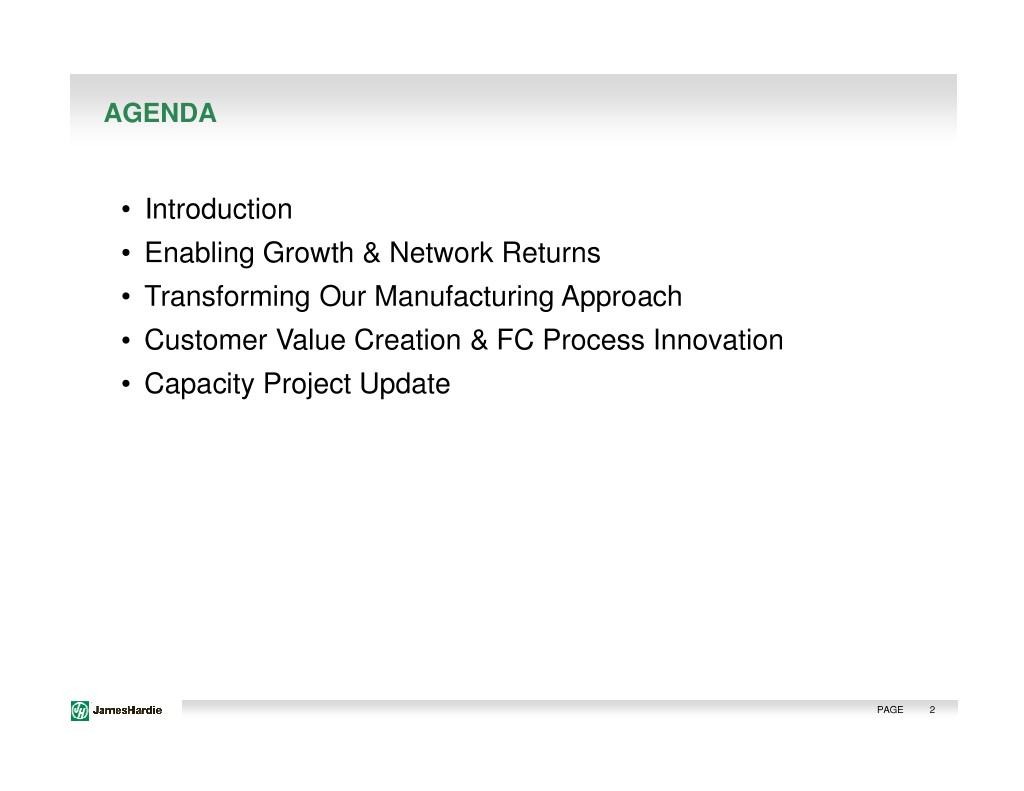 AGENDA

• Introduction
• Enabling Growth & Network Returns
• Transforming Our Manufacturing Approach
• Customer Value Creation & FC Process Innovation
• Capacity Project Update

JamesHardie

PAGE 2